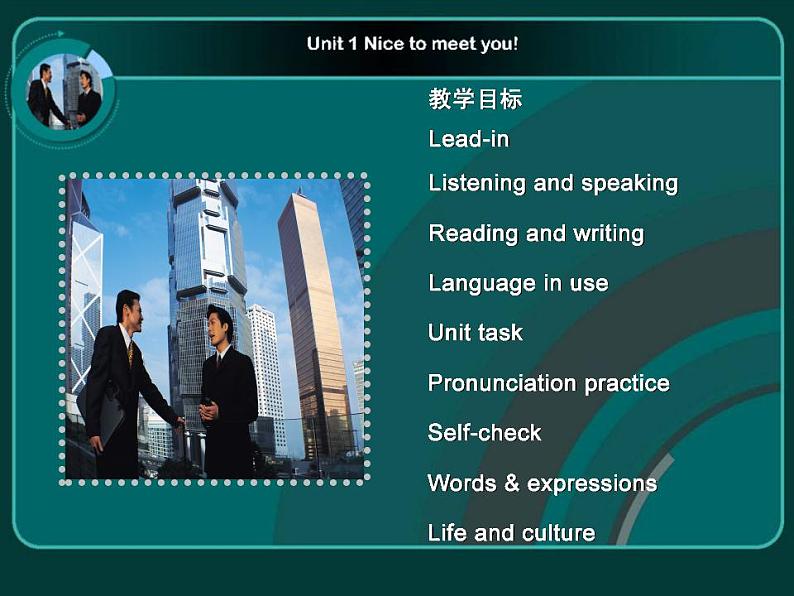 Unit 1 Nice to meet you!

教学目标

Lead-in

Listening and speaking

Reading and writing

Language in use

Unit task

Pronunciation practice

Self-check

Words & expressions

Life and culture